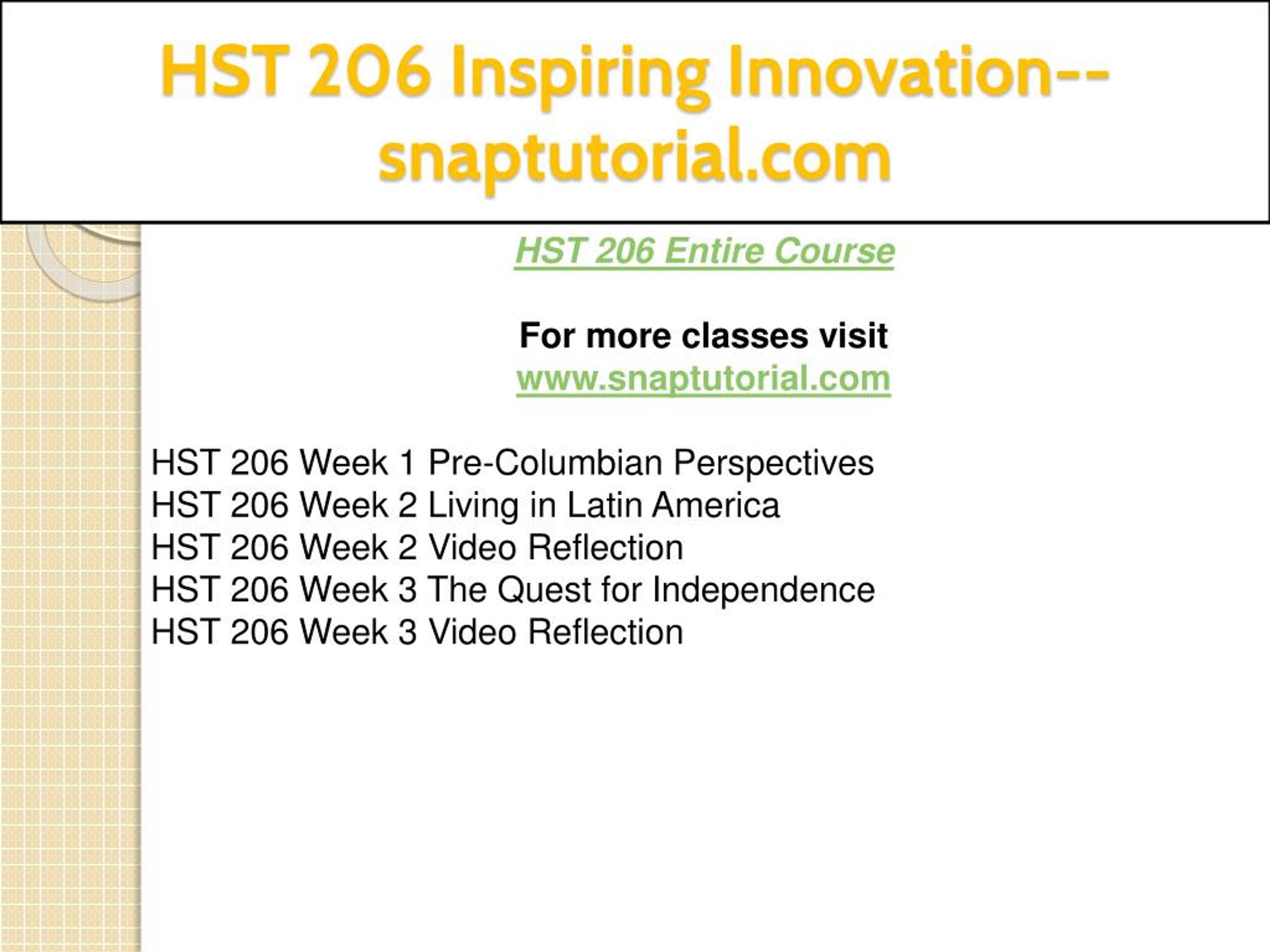 HST 206 Inspiring Innovation--snaptutorial.com

HST 206 Entire Course

For more classes visit
www.snaptutorial.com

HST 206 Week 1 Pre-Columbian Perspectives
HST 206 Week 2 Living in Latin America
HST 206 Week 2 Video Reflection
HST 206 Week 3 The Quest for Independence
HST 206 Week 3 Video Reflection